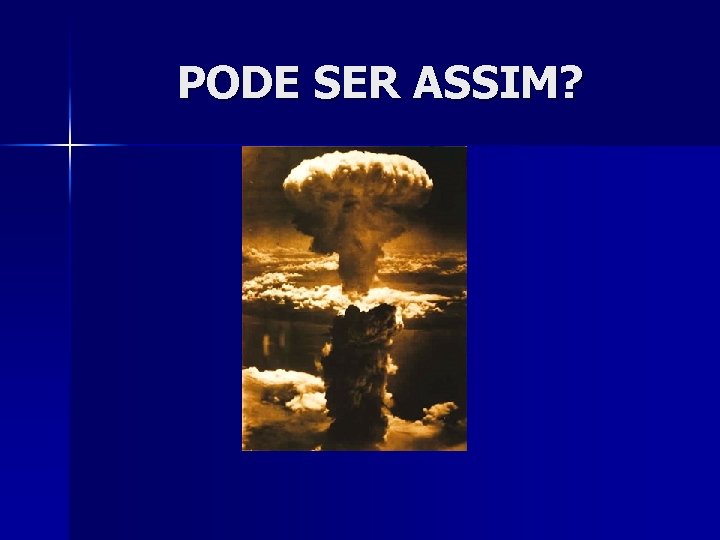 PODE SER ASSIM?